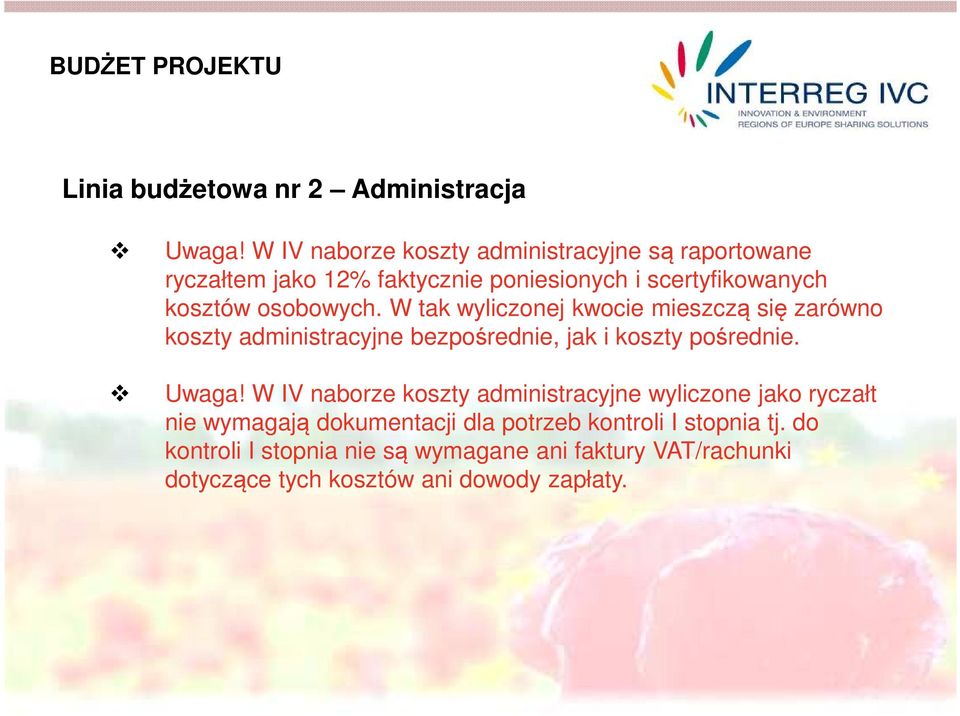 BUDŻET PROJEKTU

INTERREG IVC
INNOVATION & ENVIRONMENT
REGIONS OF EUROPE SHARING SOLUTIONS

Linia budżetowa nr 2 – Administracja

❖ Uwaga! W IV naborze koszty administracyjne są raportowane ryczałtem jako 12% faktycznie poniesionych i scertyfikowanych kosztów osobowych. W tak wyliczonej kwocie mieszczą się zarówno koszty administracyjne bezpośrednie, jak i koszty pośrednie.

❖ Uwaga! W IV naborze koszty administracyjne wyliczone jako ryczałt nie wymagają dokumentacji dla potrzeb kontroli I stopnia tj. do kontroli I stopnia nie są wymagane ani faktury VAT/rachunki dotyczące tych kosztów ani dowody zapłaty.